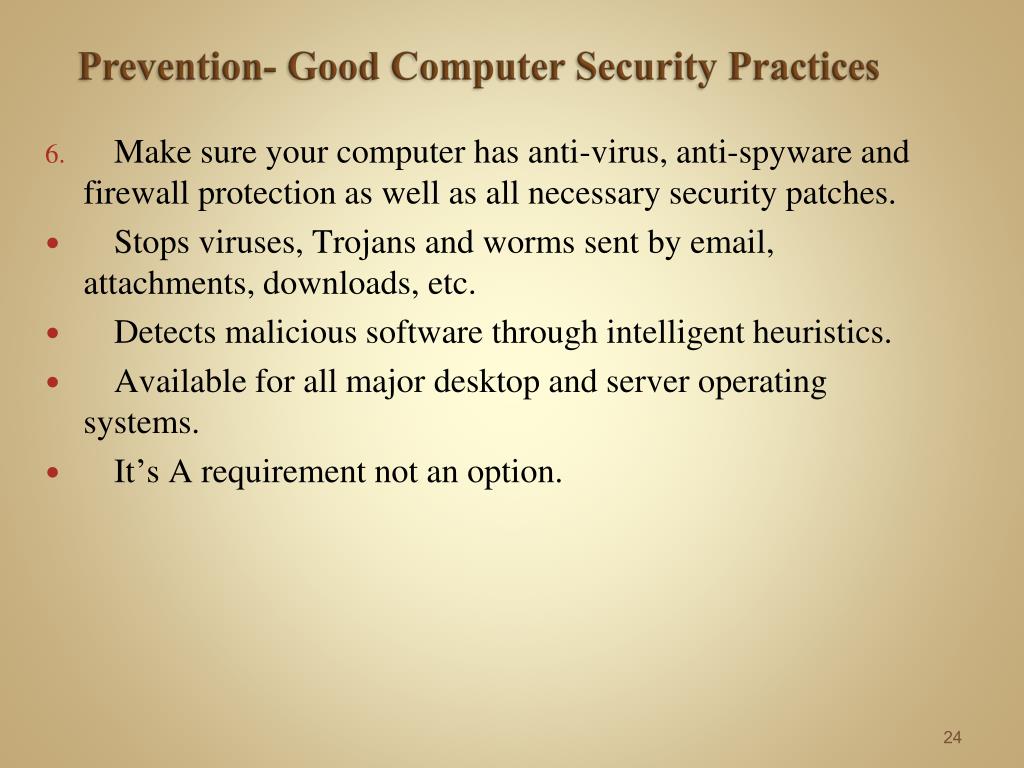 Prevention- Good Computer Security Practices

6. Make sure your computer has anti-virus, anti-spyware and firewall protection as well as all necessary security patches.

• Stops viruses, Trojans and worms sent by email, attachments, downloads, etc.

• Detects malicious software through intelligent heuristics.

• Available for all major desktop and server operating systems.

• It’s A requirement not an option.

24